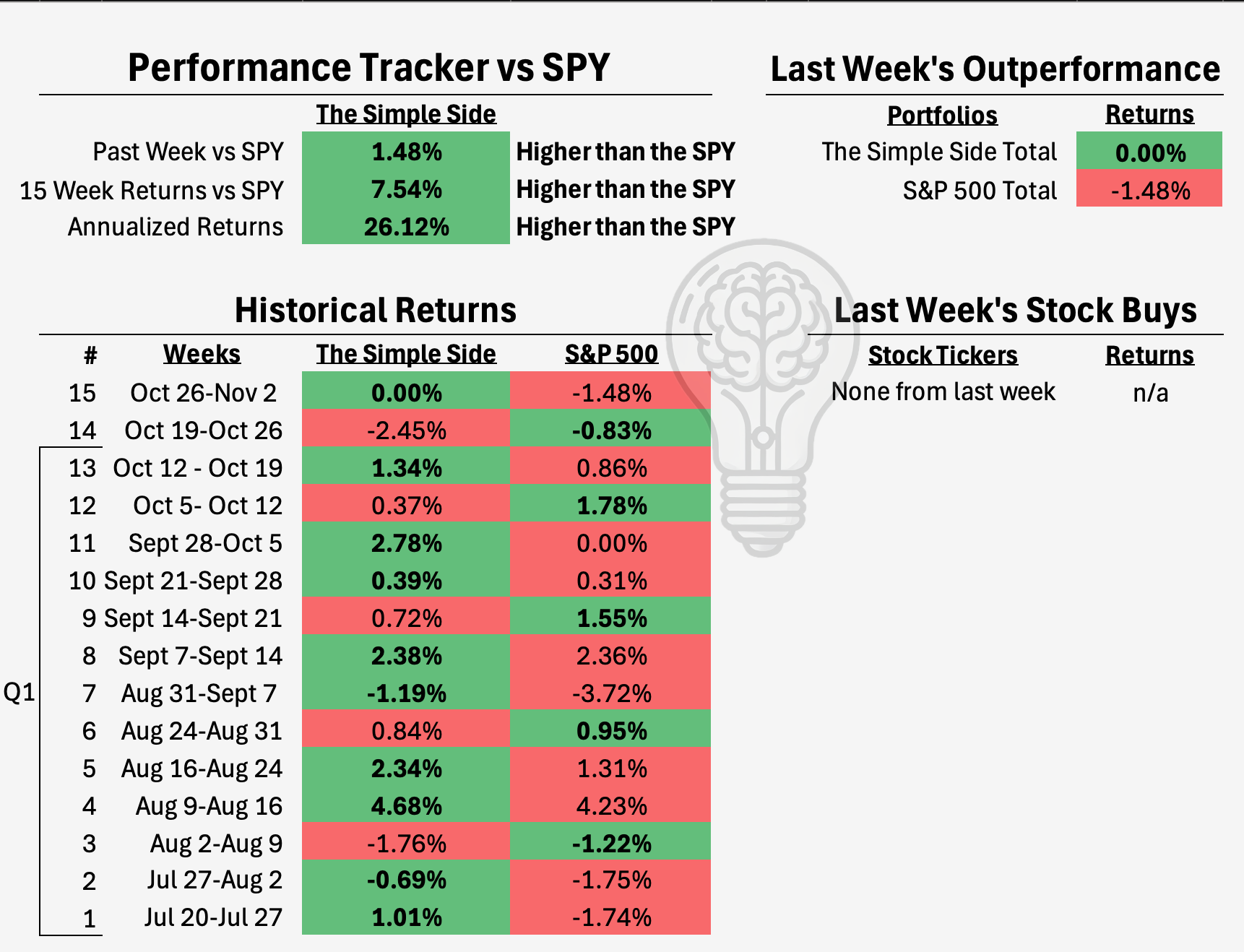 Performance Tracker vs SPY

| | The Simple Side | |
|---|---|---|
| Past Week vs SPY | 1.48% | Higher than the SPY |
| 15 Week Returns vs SPY | 7.54% | Higher than the SPY |
| Annualized Returns | 26.12% | Higher than the SPY |

Last Week's Outperformance

| Portfolios | Returns |
|---|---|
| The Simple Side Total | 0.00% |
| S&P 500 Total | -1.48% |

Historical Returns

| # | Weeks | The Simple Side | S&P 500 |
|---|---|---|---|
| 15 | Oct 26-Nov 2 | 0.00% | -1.48% |
| 14 | Oct 19-Oct 26 | -2.45% | -0.83% |
| 13 | Oct 12 - Oct 19 | 1.34% | 0.86% |
| 12 | Oct 5- Oct 12 | 0.37% | 1.78% |
| 11 | Sept 28-Oct 5 | 2.78% | 0.00% |
| 10 | Sept 21-Sept 28 | 0.39% | 0.31% |
| 9 | Sept 14-Sept 21 | 0.72% | 1.55% |
| 8 | Sept 7-Sept 14 | 2.38% | 2.36% |
| 7 | Aug 31-Sept 7 | -1.19% | -3.72% |
| 6 | Aug 24-Aug 31 | 0.84% | 0.95% |
| 5 | Aug 16-Aug 24 | 2.34% | 1.31% |
| 4 | Aug 9-Aug 16 | 4.68% | 4.23% |
| 3 | Aug 2-Aug 9 | -1.76% | -1.22% |
| 2 | Jul 27-Aug 2 | -0.69% | -1.75% |
| 1 | Jul 20-Jul 27 | 1.01% | -1.74% |

Q1

Last Week's Stock Buys

| Stock Tickers | Returns |
|---|---|
| None from last week | n/a |